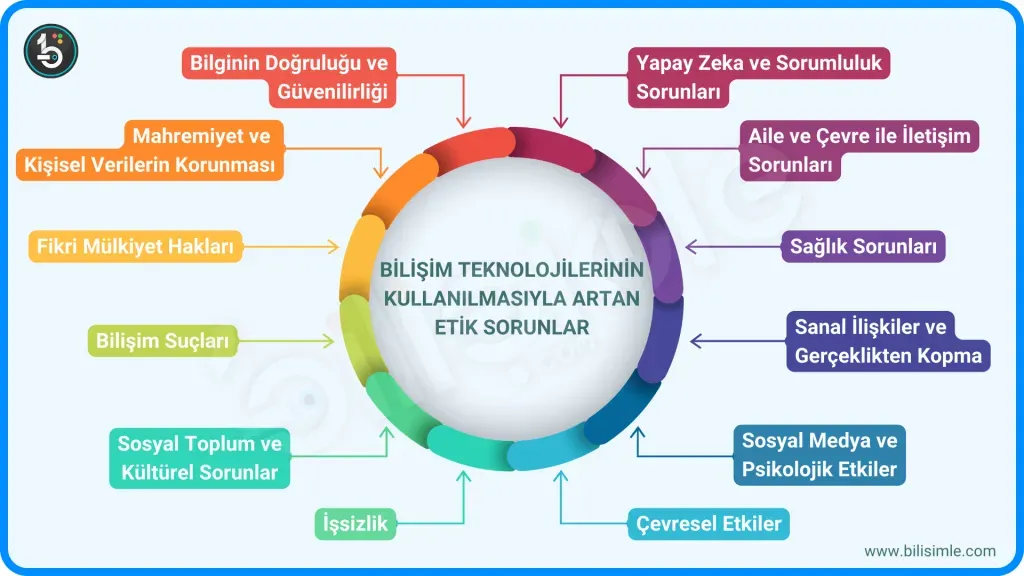 BİLİŞİM TEKNOLOJİLERİNİN KULLANILMASIYLA ARTAN ETİK SORUNLAR

Bilginin Doğruluğu ve Güvenilirliği

Mahremiyet ve Kişisel Verilerin Korunması

Fikri Mülkiyet Hakları

Bilişim Suçları

Sosyal Toplum ve Kültürel Sorunlar

İşsizlik

Yapay Zeka ve Sorumluluk Sorunları

Aile ve Çevre ile İletişim Sorunları

Sağlık Sorunları

Sanal İlişkiler ve Gerçeklikten Kopma

Sosyal Medya ve Psikolojik Etkiler

Çevresel Etkiler

www.bilisimle.com